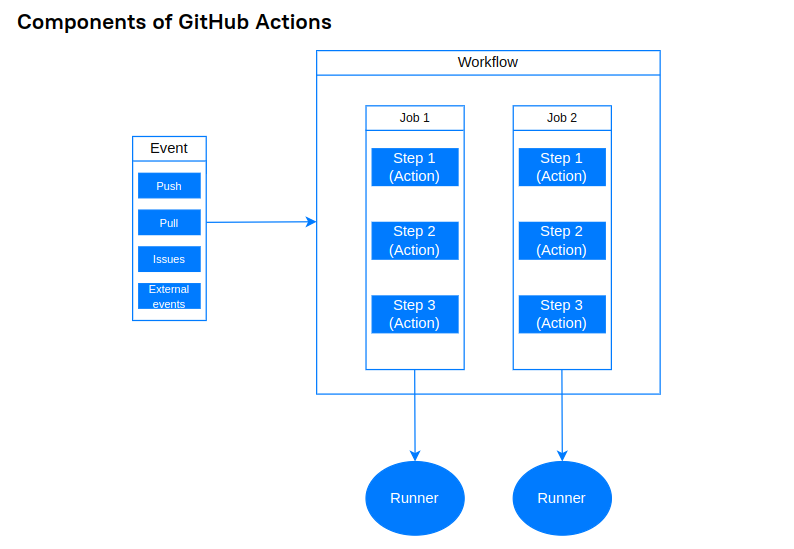 Components of GitHub Actions

Event
Push
Pull
Issues
External events

Workflow

Job 1
Step 1 (Action)
Step 2 (Action)
Step 3 (Action)

Job 2
Step 1 (Action)
Step 2 (Action)
Step 3 (Action)

Runner
Runner